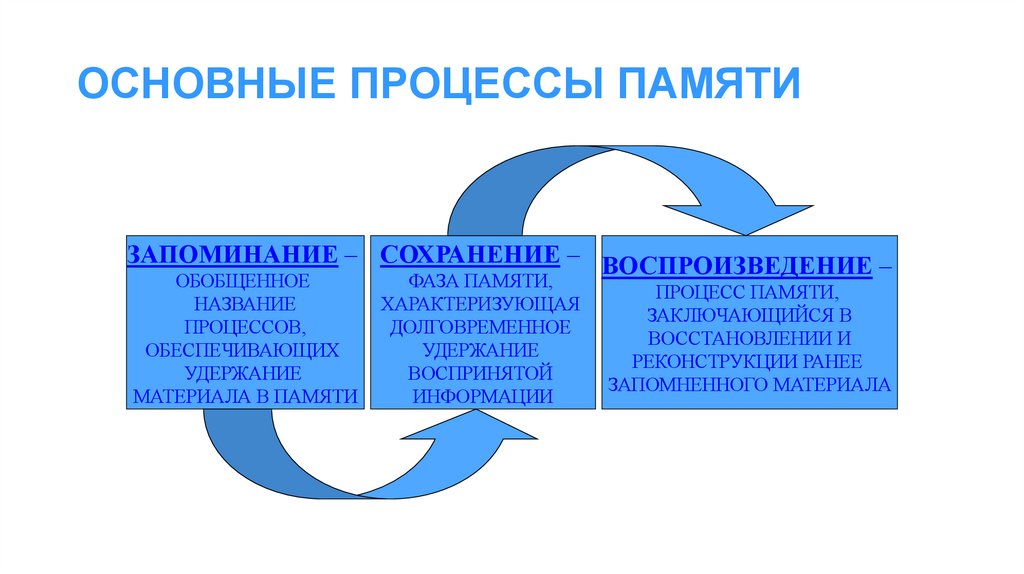 ОСНОВНЫЕ ПРОЦЕССЫ ПАМЯТИ

ЗАПОМИНАНИЕ – ОБОБЩЕННОЕ НАЗВАНИЕ ПРОЦЕССОВ, ОБЕСПЕЧИВАЮЩИХ УДЕРЖАНИЕ МАТЕРИАЛА В ПАМЯТИ

СОХРАНЕНИЕ – ФАЗА ПАМЯТИ, ХАРАКТЕРИЗУЮЩАЯ ДОЛГОВРЕМЕННОЕ УДЕРЖАНИЕ ВОСПРИНЯТОЙ ИНФОРМАЦИИ

ВОСПРОИЗВЕДЕНИЕ – ПРОЦЕСС ПАМЯТИ, ЗАКЛЮЧАЮЩИЙСЯ В ВОССТАНОВЛЕНИИ И РЕКОНСТРУКЦИИ РАНЕЕ ЗАПОМНЕННОГО МАТЕРИАЛА